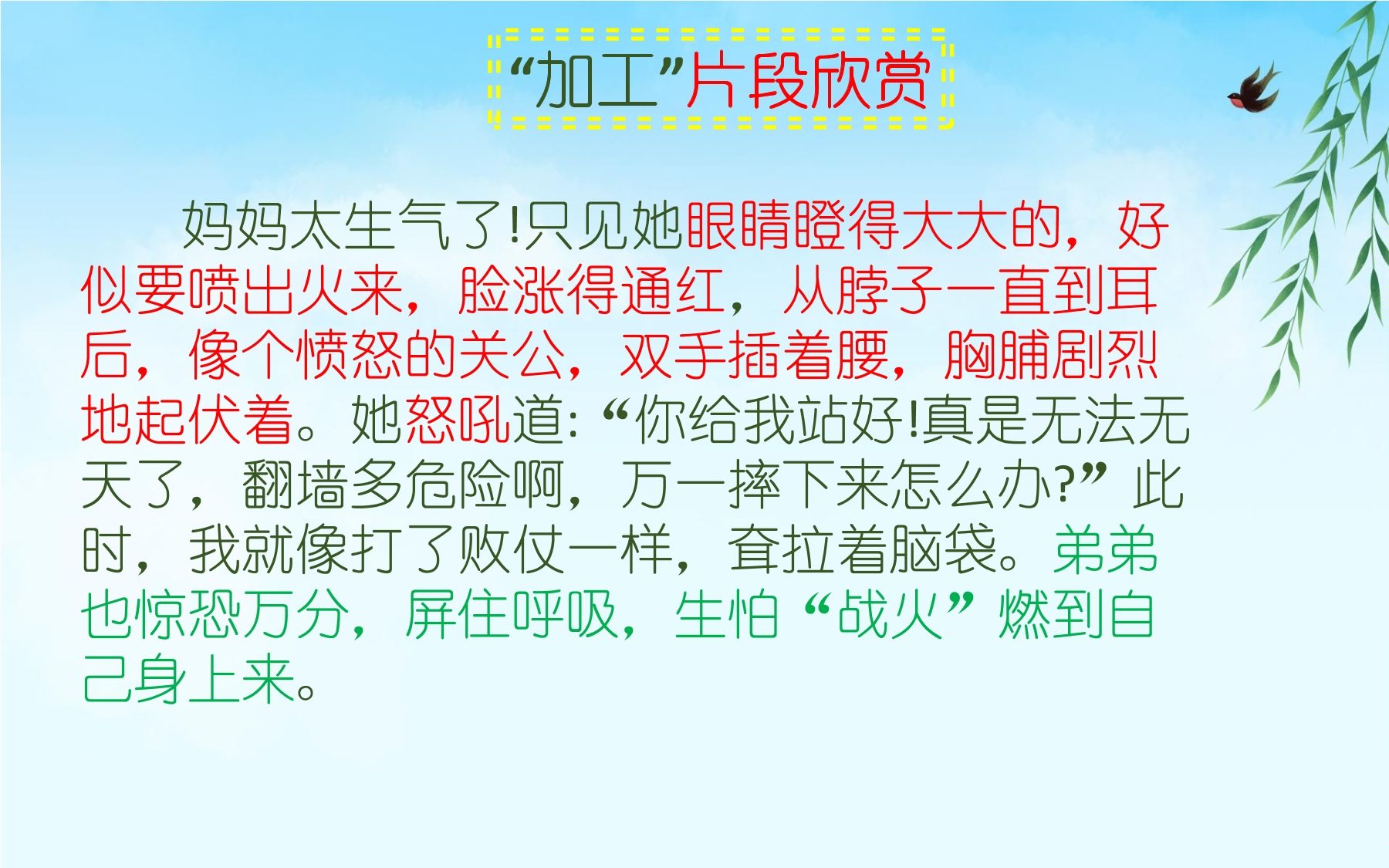 “加工”片段欣赏

妈妈太生气了!只见她眼睛瞪得大大的，好似要喷出火来，脸涨得通红，从脖子一直到耳后，像个愤怒的关公，双手插着腰，胸脯剧烈地起伏着。她怒吼道：“你给我站好!真是无法无天了，翻墙多危险啊，万一摔下来怎么办?”此时，我就像打了败仗一样，耷拉着脑袋。弟弟也惊恐万分，屏住呼吸，生怕“战火”燃到自己身上来。